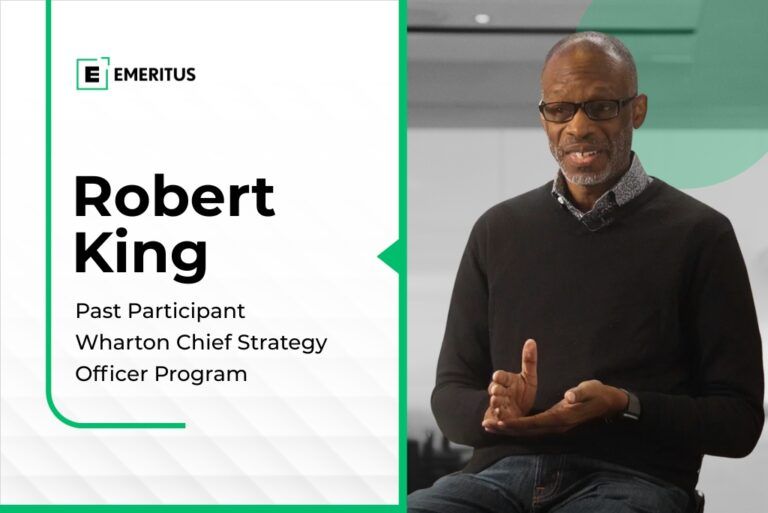 E EMERITUS

Robert King

Past Participant
Wharton Chief Strategy Officer Program